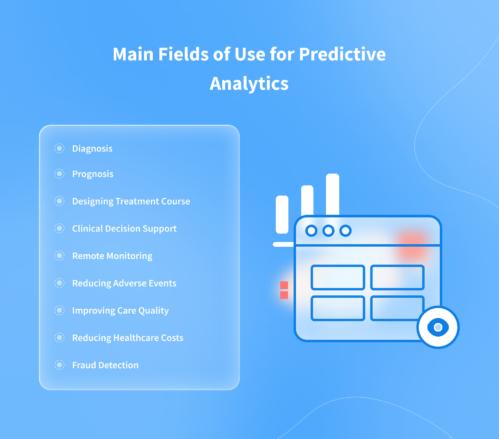 Main Fields of Use for Predictive Analytics

Diagnosis
Prognosis
Designing Treatment Course
Clinical Decision Support
Remote Monitoring
Reducing Adverse Events
Improving Care Quality
Reducing Healthcare Costs
Fraud Detection